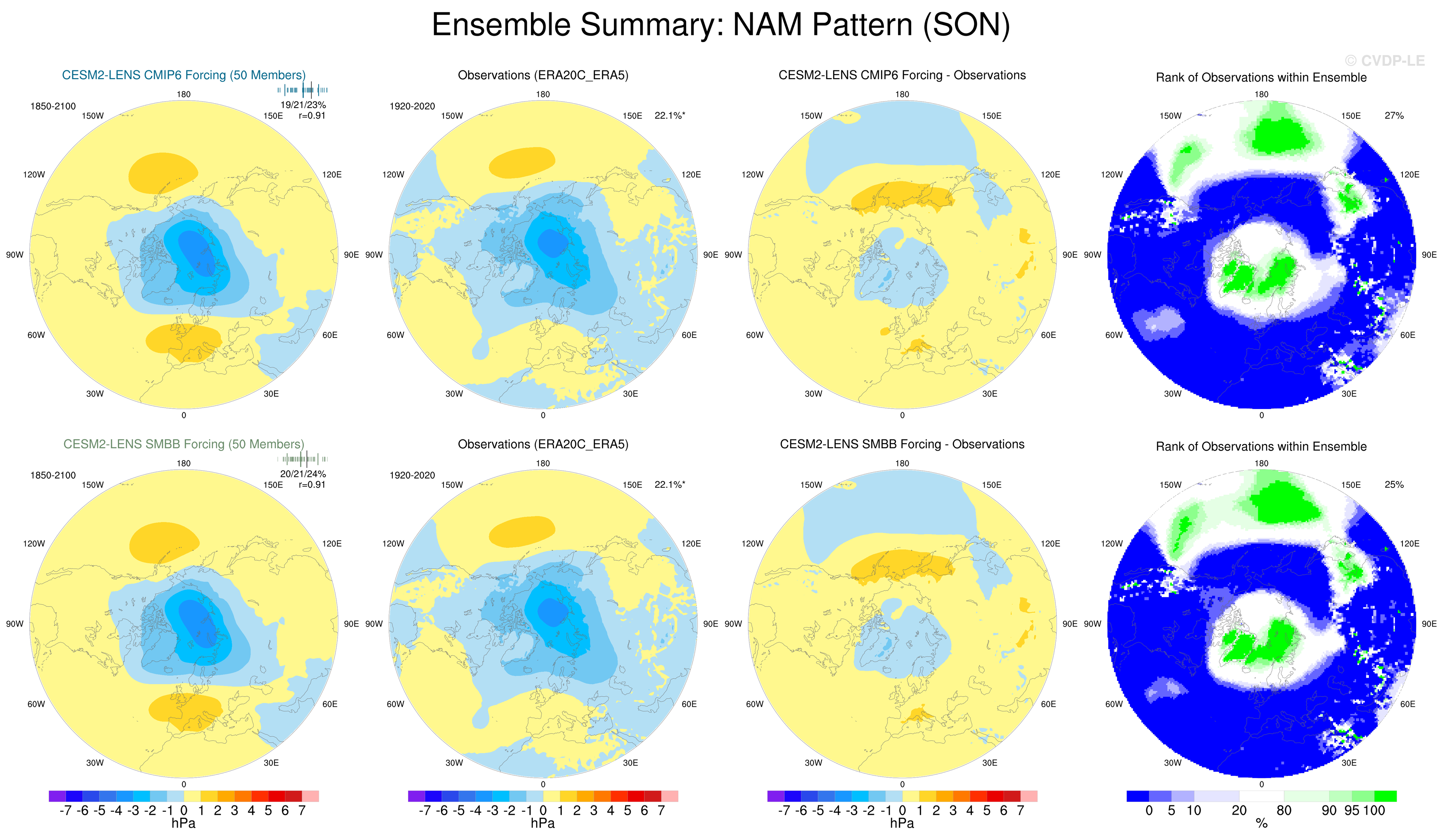 Ensemble Summary: NAM Pattern (SON)

© CVDP-LE

CESM2-LENS CMIP6 Forcing (50 Members)
1850-2100
19/21/23%
r=0.91
180
150W
150E
120W
120E
90W
90E
60W
60E
30W
30E
0

Observations (ERA20C_ERA5)
1920-2020
22.1%*
180
150W
150E
120W
120E
90W
90E
60W
60E
30W
30E
0

CESM2-LENS CMIP6 Forcing - Observations
180
150W
150E
120W
120E
90W
90E
60W
60E
30W
30E
0

Rank of Observations within Ensemble
27%
180
150W
150E
120W
120E
90W
90E
60W
60E
30W
30E
0

CESM2-LENS SMBB Forcing (50 Members)
1850-2100
20/21/24%
r=0.91
180
150W
150E
120W
120E
90W
90E
60W
60E
30W
30E
0

Observations (ERA20C_ERA5)
1920-2020
22.1%*
180
150W
150E
120W
120E
90W
90E
60W
60E
30W
30E
0

CESM2-LENS SMBB Forcing - Observations
180
150W
150E
120W
120E
90W
90E
60W
60E
30W
30E
0

Rank of Observations within Ensemble
25%
180
150W
150E
120W
120E
90W
90E
60W
60E
30W
30E
0

-7 -6 -5 -4 -3 -2 -1 0 1 2 3 4 5 6 7
hPa

-7 -6 -5 -4 -3 -2 -1 0 1 2 3 4 5 6 7
hPa

-7 -6 -5 -4 -3 -2 -1 0 1 2 3 4 5 6 7
hPa

0 5 10 20 80 90 95 100
%